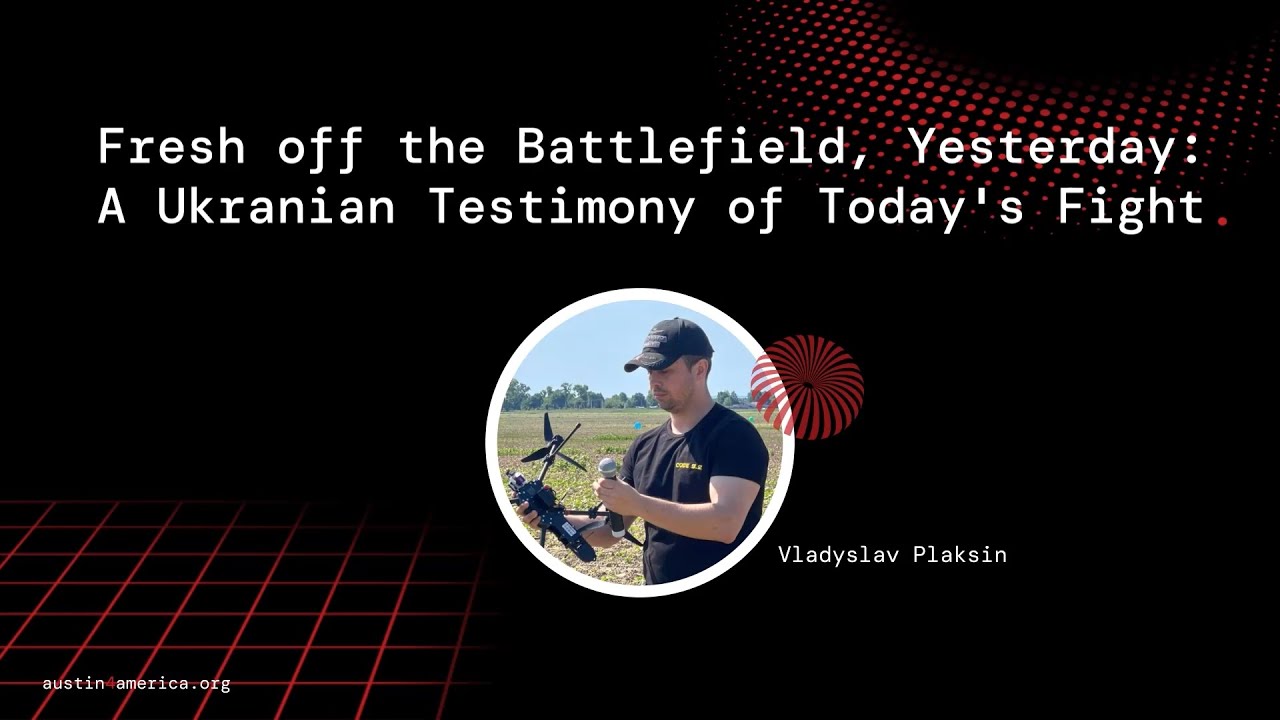 Fresh off the Battlefield, Yesterday: A Ukranian Testimony of Today's Fight.

Vladyslav Plaksin

austin4america.org